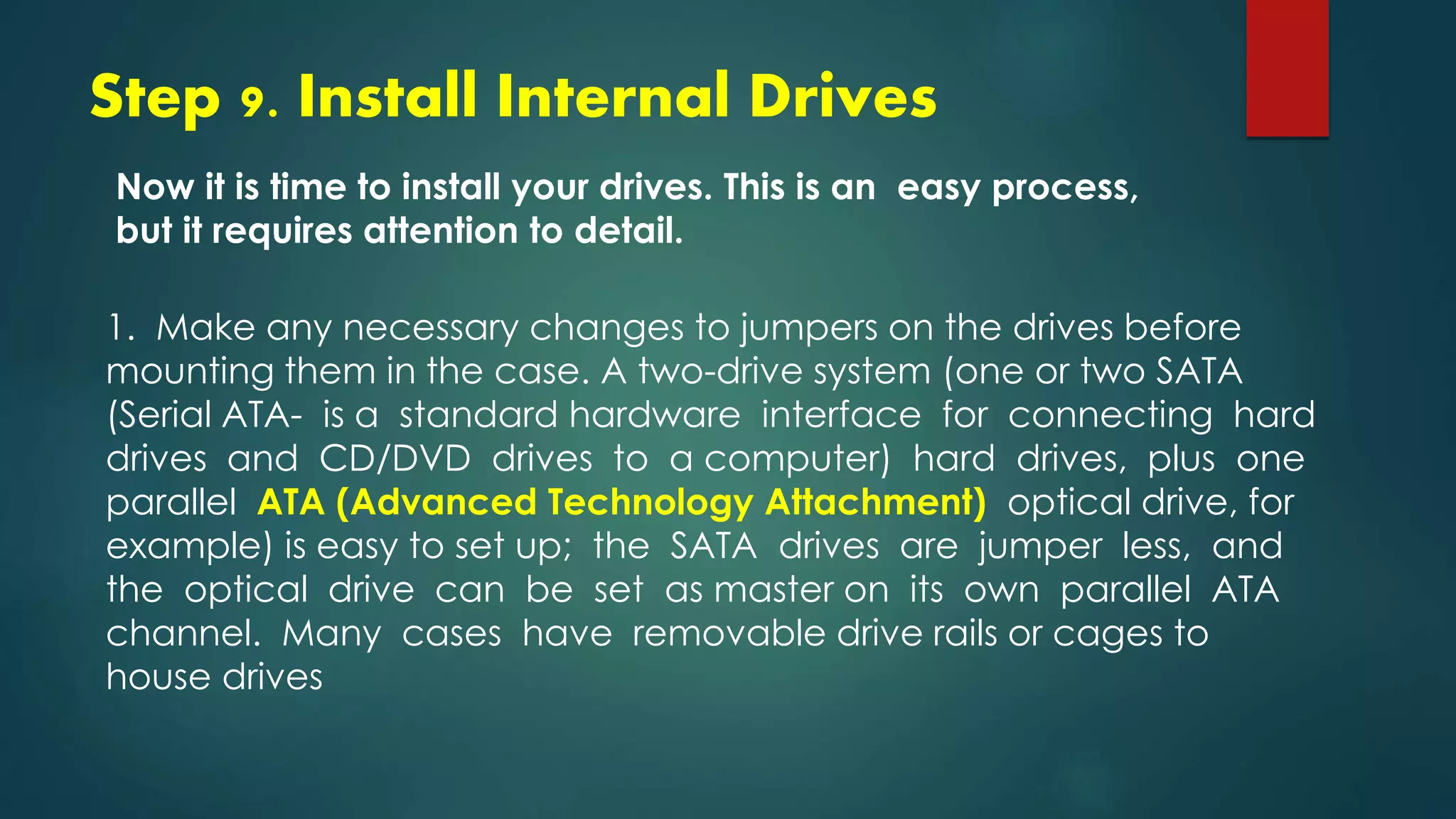 Step 9. Install Internal Drives

Now it is time to install your drives. This is an easy process, but it requires attention to detail.

1. Make any necessary changes to jumpers on the drives before mounting them in the case. A two-drive system (one or two SATA (Serial ATA- is a standard hardware interface for connecting hard drives and CD/DVD drives to a computer) hard drives, plus one parallel ATA (Advanced Technology Attachment) optical drive, for example) is easy to set up; the SATA drives are jumper less, and the optical drive can be set as master on its own parallel ATA channel. Many cases have removable drive rails or cages to house drives